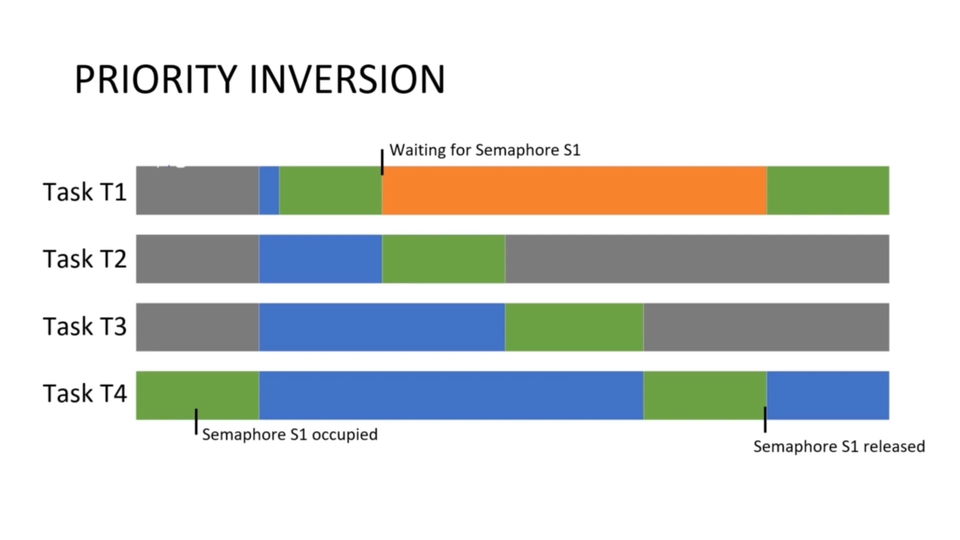 PRIORITY INVERSION

Waiting for Semaphore S1

Task T1

Task T2

Task T3

Task T4

Semaphore S1 occupied

Semaphore S1 released